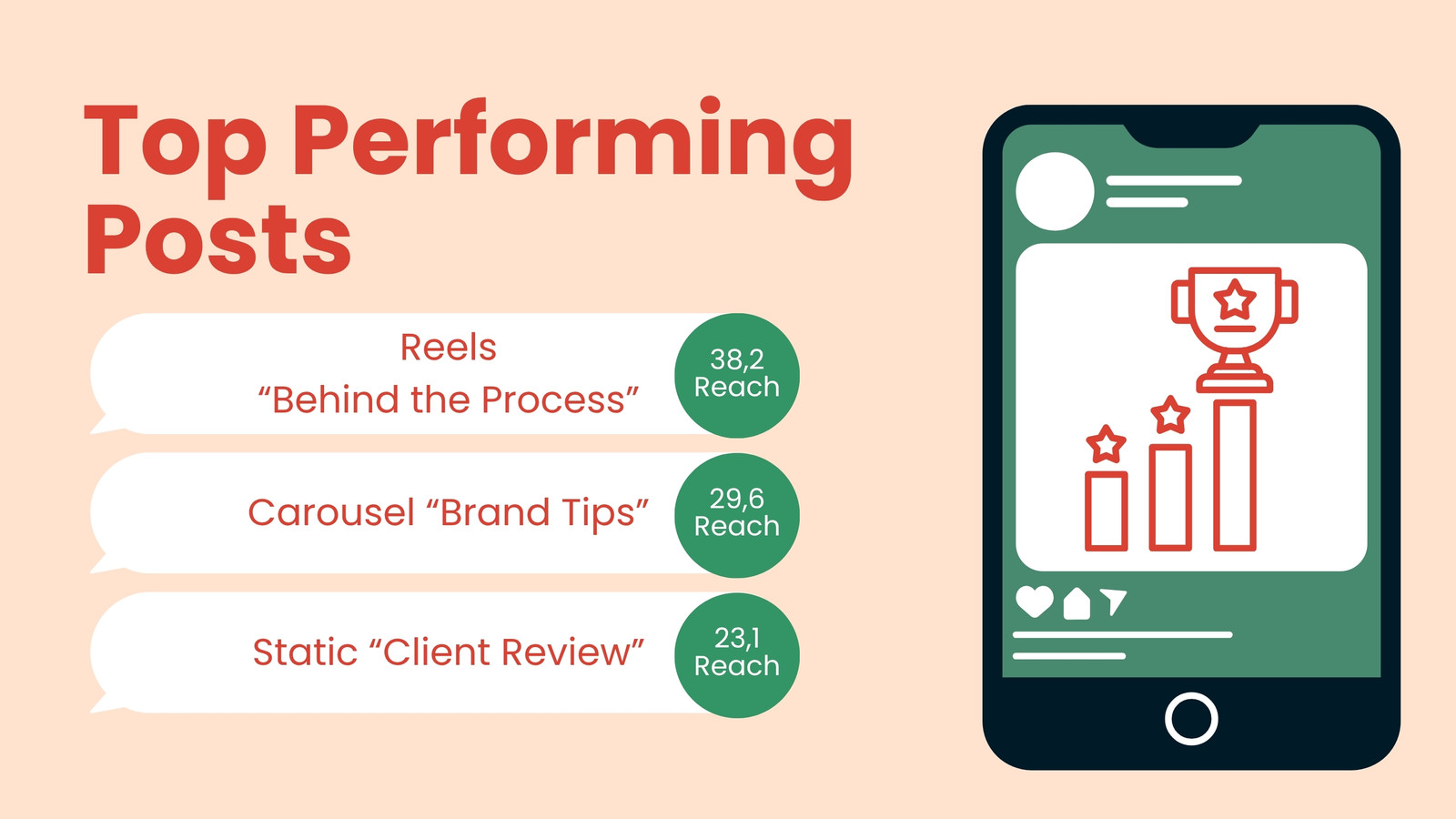 Top Performing Posts

Reels
“Behind the Process”

38,2
Reach

Carousel “Brand Tips”

29,6
Reach

Static “Client Review”

23,1
Reach